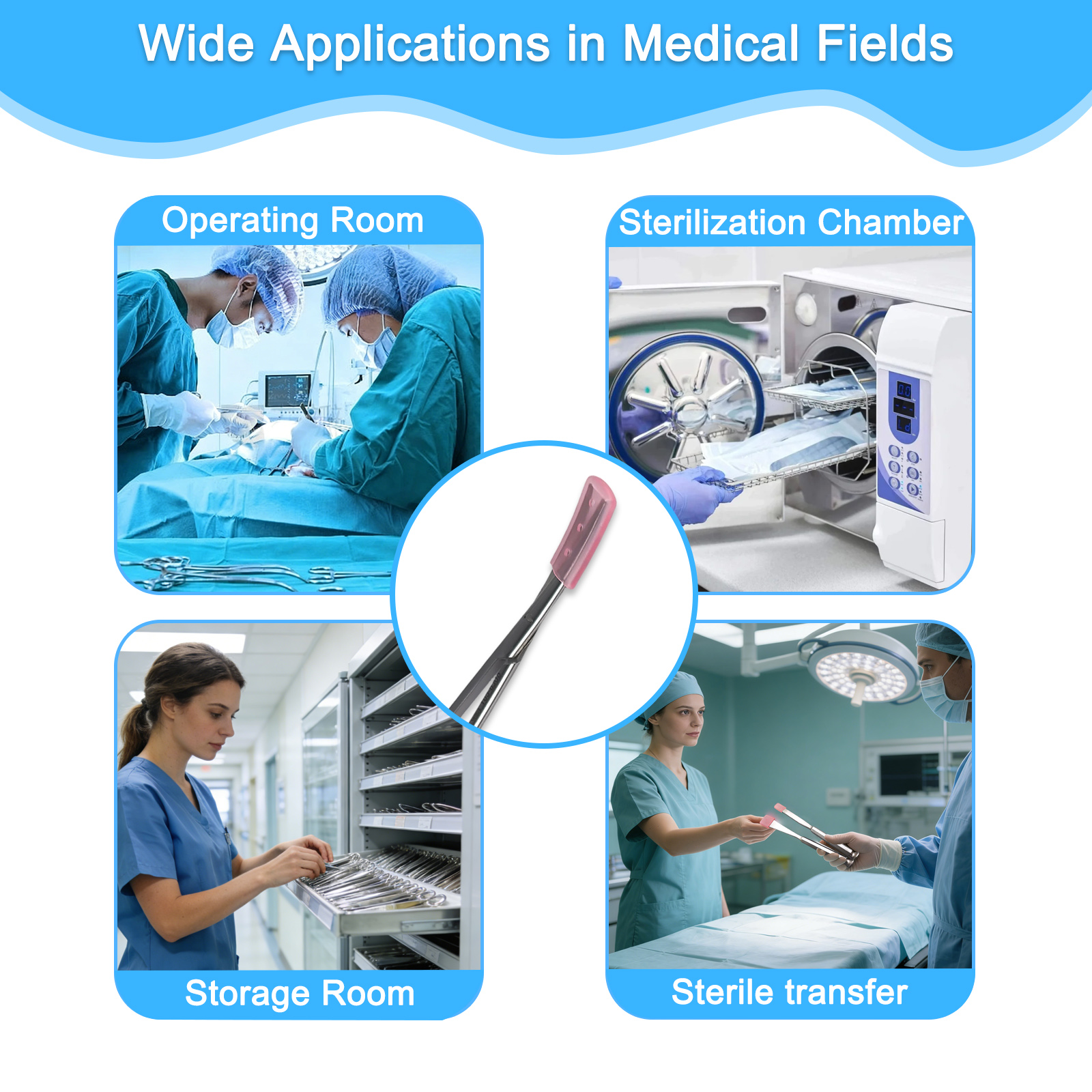 Wide Applications in Medical Fields

Operating Room

Sterilization Chamber

Storage Room

Sterile transfer